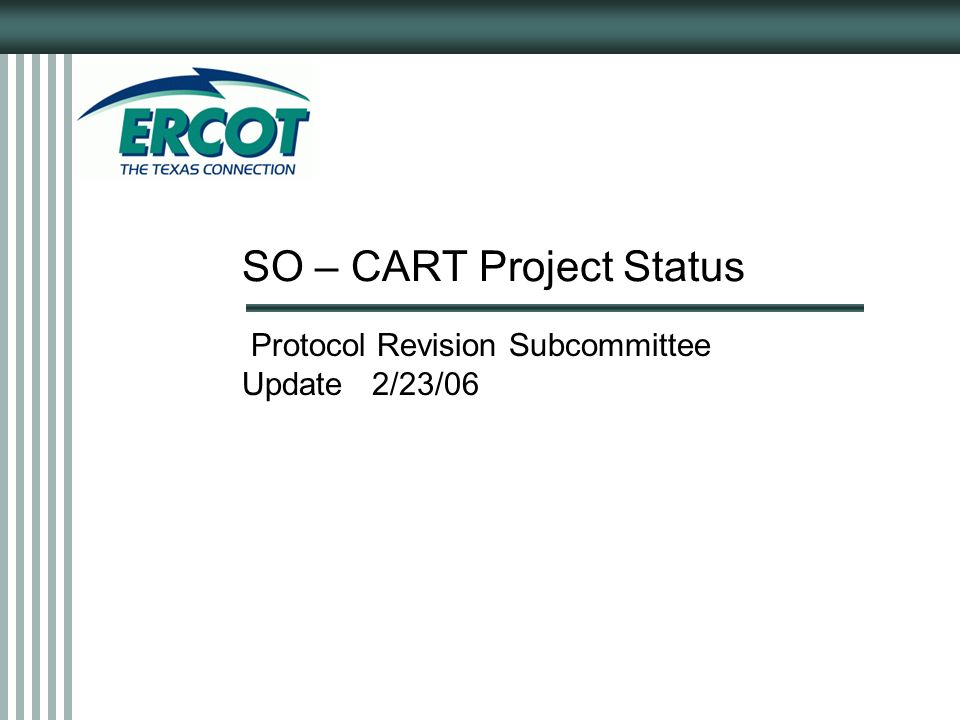 ERCOT
THE TEXAS CONNECTION

SO – CART Project Status

Protocol Revision Subcommittee
Update 2/23/06